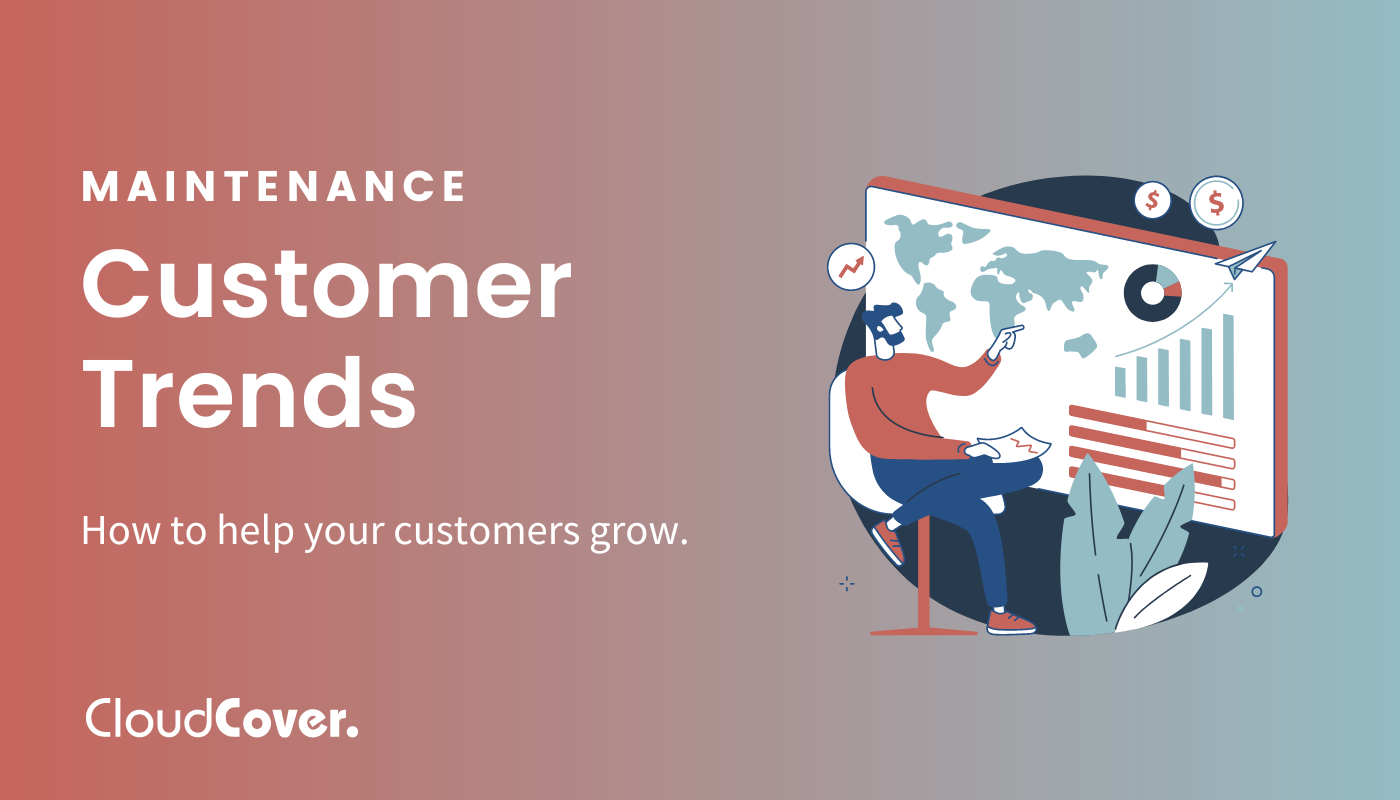 MAINTENANCE

Customer Trends

How to help your customers grow.

CloudCover.

$

$